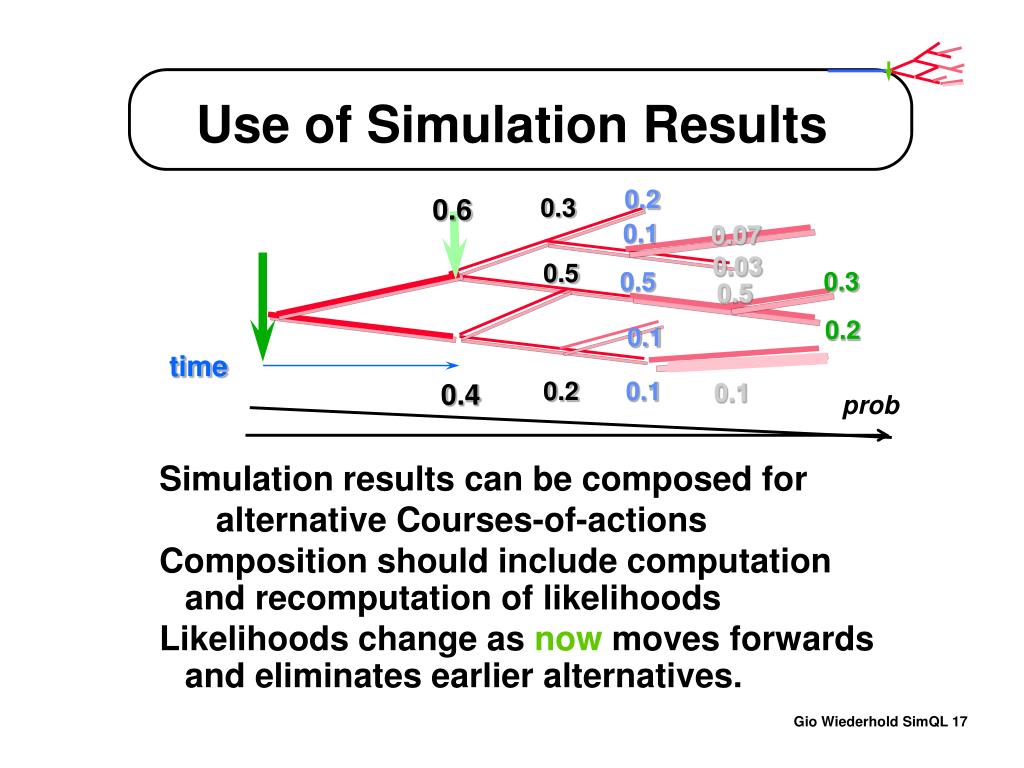 Use of Simulation Results

0.6
0.3
0.2
0.1
0.07
0.03
0.5
0.5
0.5
0.3
0.2
0.1
time
0.4
0.2
0.1
0.1
prob

Simulation results can be composed for alternative Courses-of-actions
Composition should include computation and recomputation of likelihoods
Likelihoods change as now moves forwards and eliminates earlier alternatives.

Gio Wiederhold SimQL 17